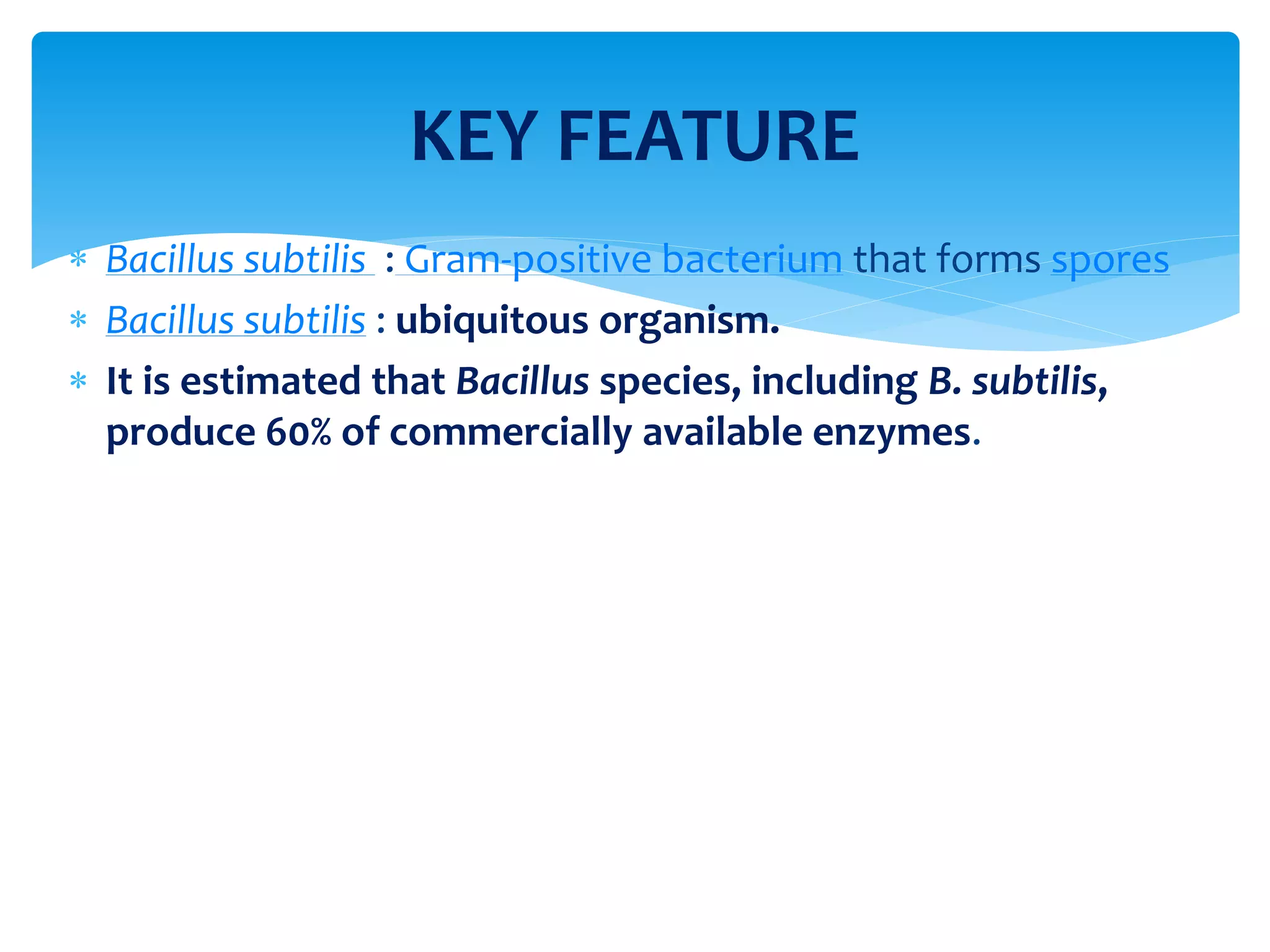 KEY FEATURE

* Bacillus subtilis : Gram-positive bacterium that forms spores
* Bacillus subtilis : ubiquitous organism.
* It is estimated that Bacillus species, including B. subtilis, produce 60% of commercially available enzymes.